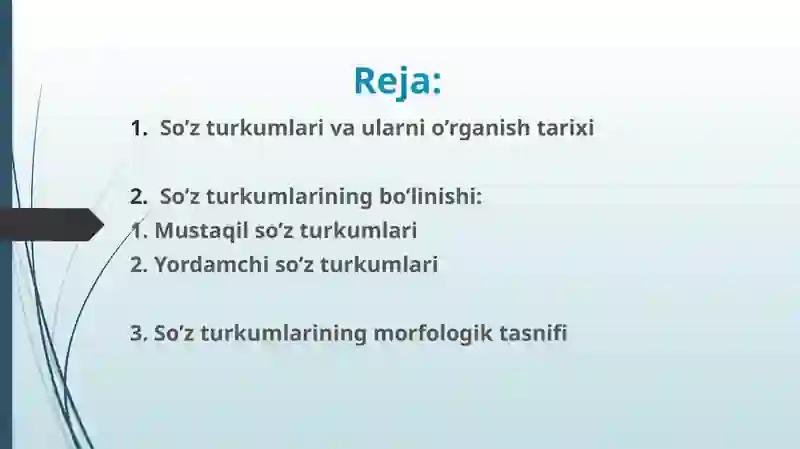 Reja:

1. So’z turkumlari va ularni o’rganish tarixi

2. So’z turkumlarining bo’linishi:
1. Mustaqil so’z turkumlari
2. Yordamchi so’z turkumlari

3. So’z turkumlarining morfologik tasnifi